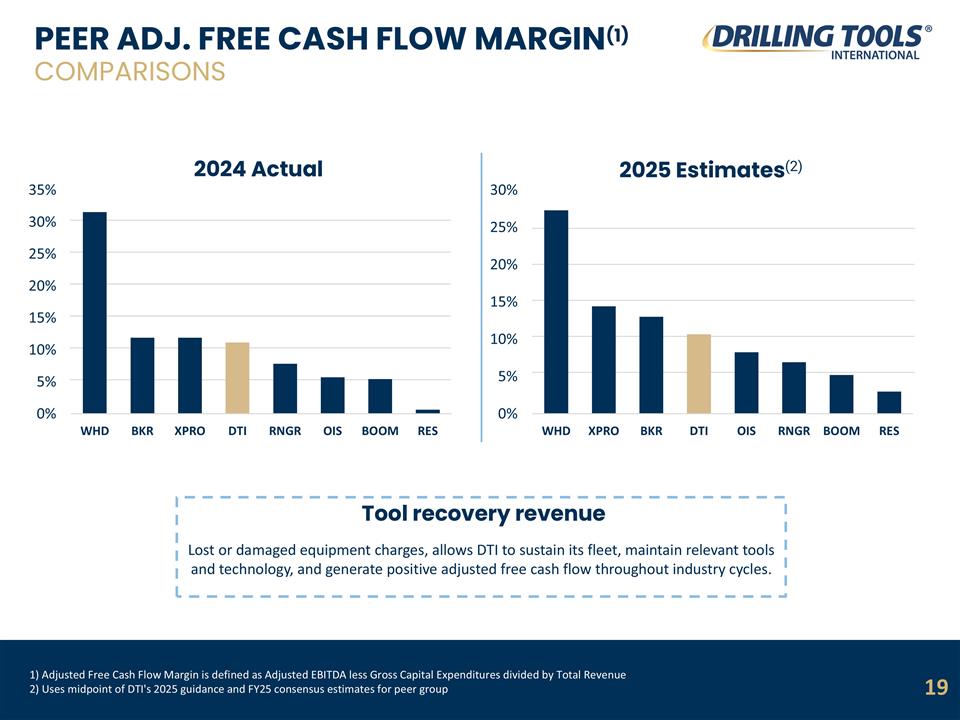 PEER ADJ. FREE CASH FLOW MARGIN$^{(1)}$
COMPARISONS

DRILLING TOOLS®
INTERNATIONAL

2024 Actual

35%
30%
25%
20%
15%
10%
5%
0%

WHD BKR XPRO DTI RNGR OIS BOOM RES

2025 Estimates$^{(2)}$

30%
25%
20%
15%
10%
5%
0%

WHD XPRO BKR DTI OIS RNGR BOOM RES

Tool recovery revenue

Lost or damaged equipment charges, allows DTI to sustain its fleet, maintain relevant tools and technology, and generate positive adjusted free cash flow throughout industry cycles.

1) Adjusted Free Cash Flow Margin is defined as Adjusted EBITDA less Gross Capital Expenditures divided by Total Revenue
2) Uses midpoint of DTI's 2025 guidance and FY25 consensus estimates for peer group

19